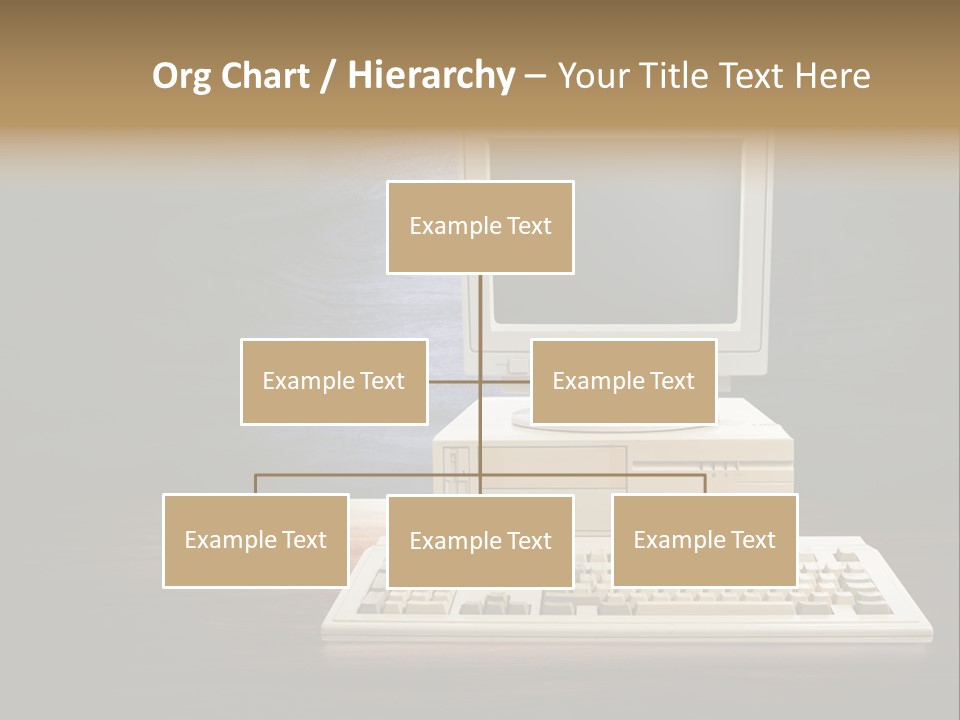 Org Chart / Hierarchy – Your Title Text Here

Example Text

Example Text

Example Text

Example Text

Example Text

Example Text